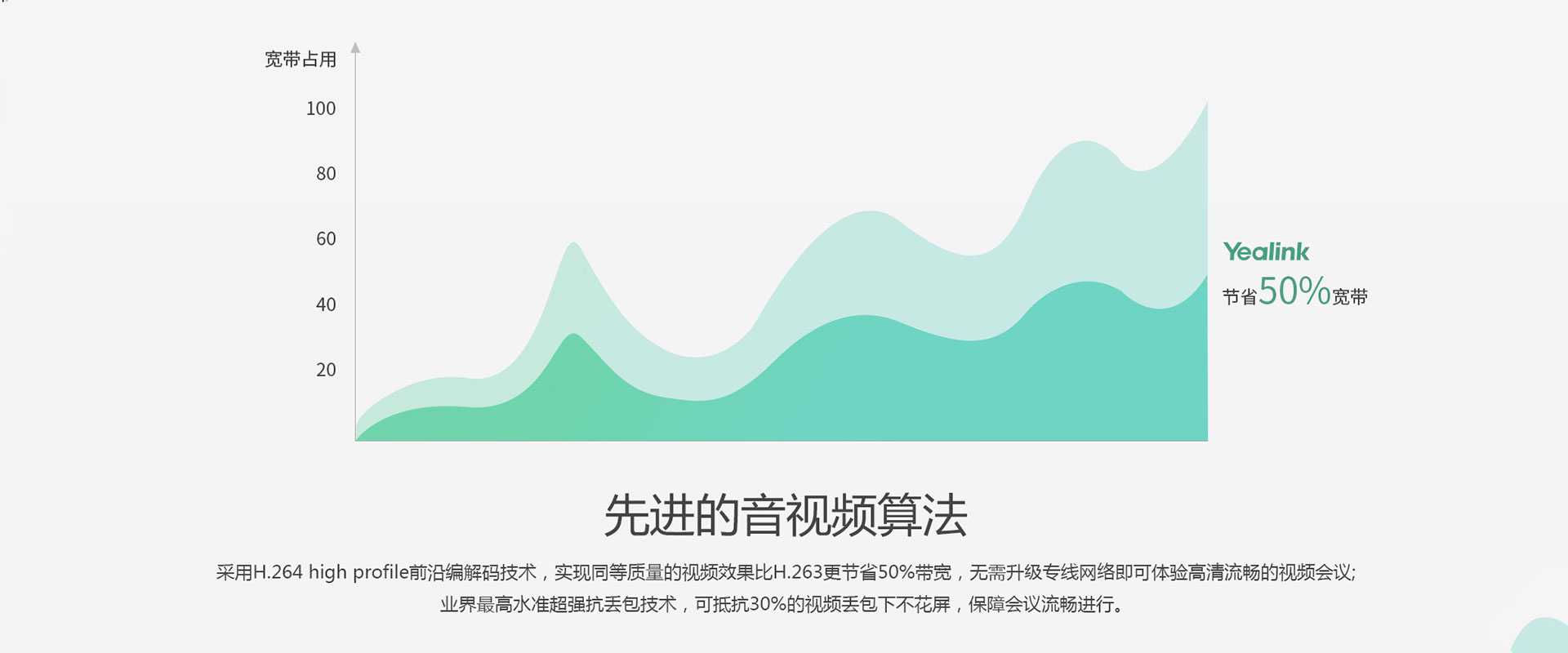 宽带占用

100

80

60

40

20

Yealink

节省50%宽带

先进的音视频算法

采用H.264 high profile前沿编解码技术，实现同等质量的视频效果比H.263更节省50%带宽，无需升级专线网络即可体验高清流畅的视频会议;
业界最高水准超强抗丢包技术，可抵抗30%的视频丢包下不花屏，保障会议流畅进行。